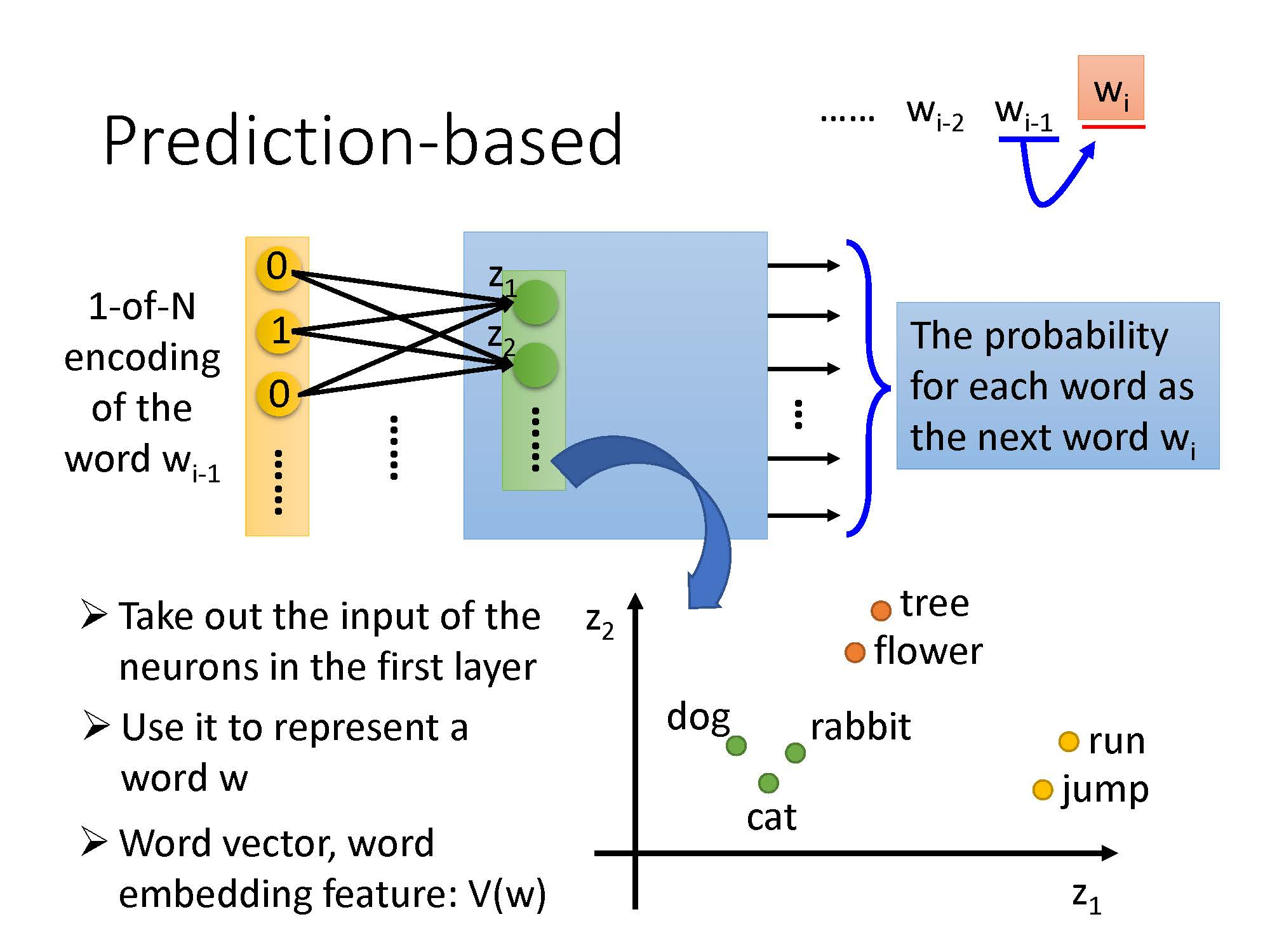 Prediction-based

…… $w_{i-2}$ $w_{i-1}$ $w_i$

1-of-N encoding of the word $w_{i-1}$

0
1
0

$z_1$
$z_2$

The probability for each word as the next word $w_i$

➢ Take out the input of the neurons in the first layer

➢ Use it to represent a word w

➢ Word vector, word embedding feature: V(w)

$z_2$

tree
flower
dog
rabbit
cat
run
jump

$z_1$